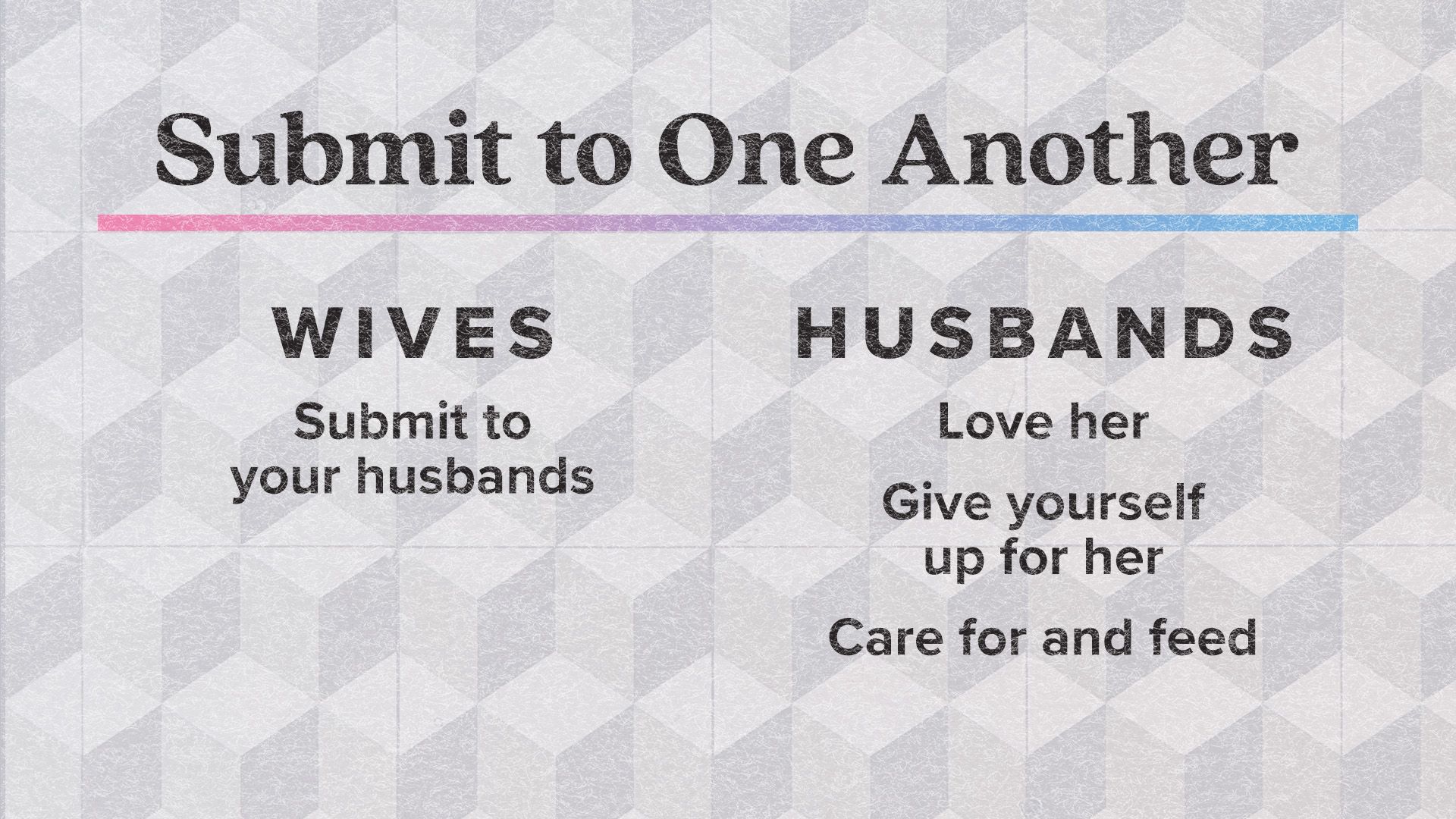 Submit to One Another

WIVES

Submit to your husbands

HUSBANDS

Love her

Give yourself up for her

Care for and feed